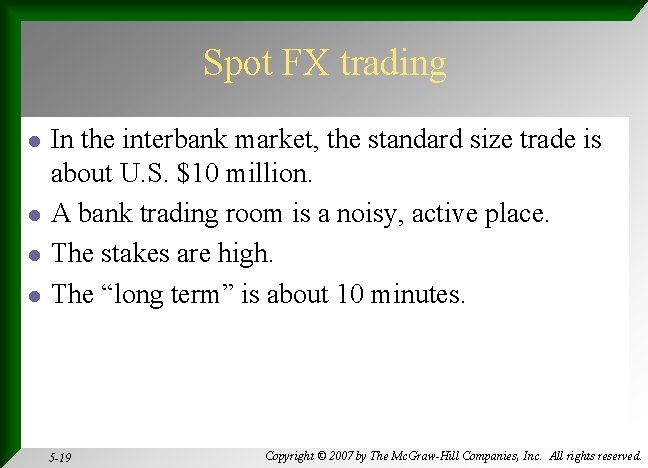 Spot FX trading

- In the interbank market, the standard size trade is about U.S. \$10 million.
- A bank trading room is a noisy, active place.
- The stakes are high.
- The “long term” is about 10 minutes.

5-19

Copyright © 2007 by The McGraw-Hill Companies, Inc. All rights reserved.